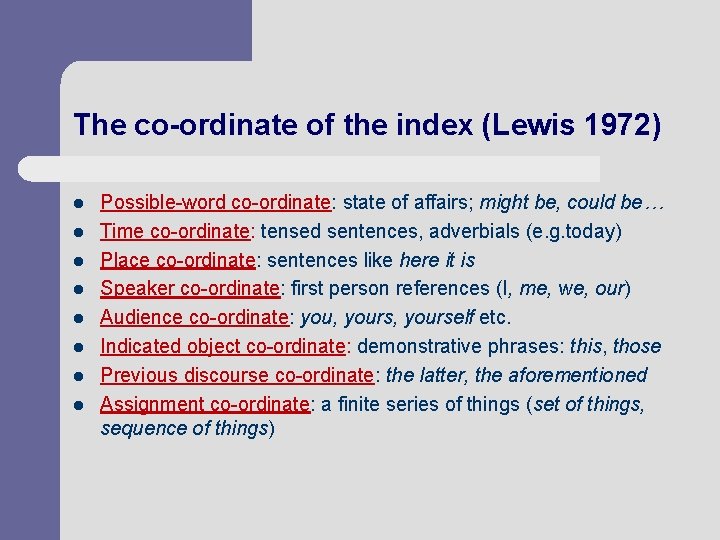 The co-ordinate of the index (Lewis 1972)

- Possible-word co-ordinate: state of affairs; might be, could be…
- Time co-ordinate: tensed sentences, adverbials (e.g.today)
- Place co-ordinate: sentences like here it is
- Speaker co-ordinate: first person references (I, me, we, our)
- Audience co-ordinate: you, yours, yourself etc.
- Indicated object co-ordinate: demonstrative phrases: this, those
- Previous discourse co-ordinate: the latter, the aforementioned
- Assignment co-ordinate: a finite series of things (set of things, sequence of things)